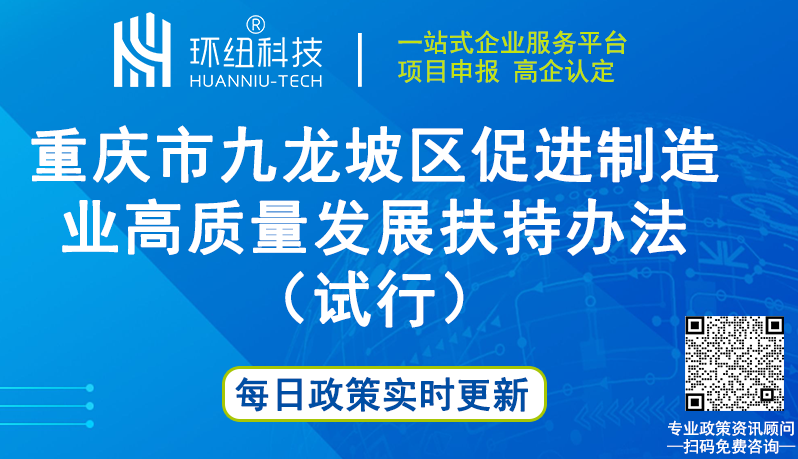 环纽科技®
HUANNIU-TECH

一站式企业服务平台
项目申报 高企认定

重庆市九龙坡区促进制造业高质量发展扶持办法（试行）

每日政策实时更新

专业政策资讯顾问
—扫码免费咨询—